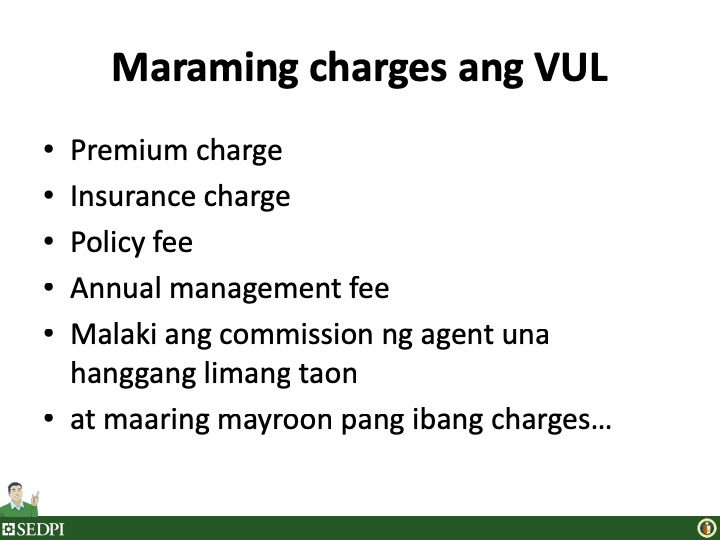 Maraming charges ang VUL

• Premium charge
• Insurance charge
• Policy fee
• Annual management fee
• Malaki ang commission ng agent una hanggang limang taon
• at maaring mayroon pang ibang charges…

SEDPI